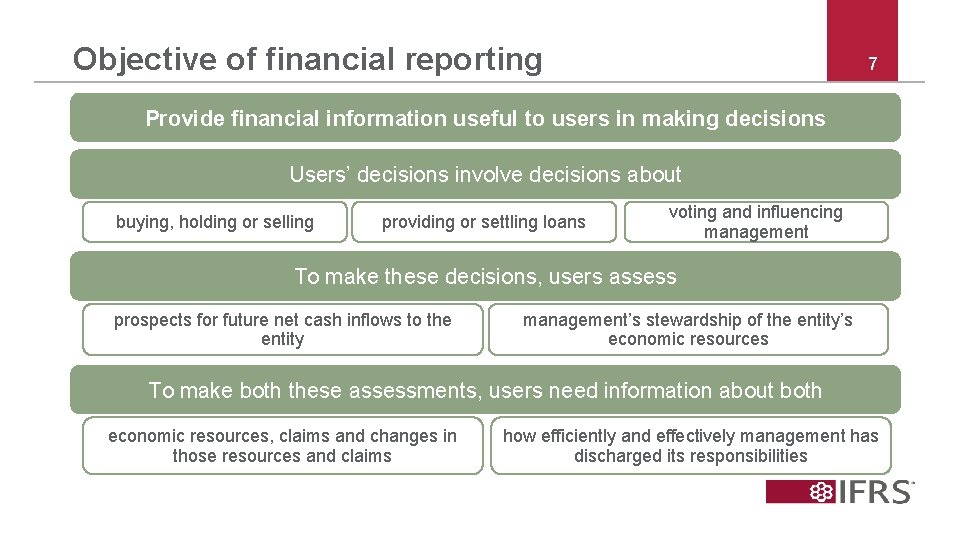 Objective of financial reporting

7

Provide financial information useful to users in making decisions

Users' decisions involve decisions about

buying, holding or selling

providing or settling loans

voting and influencing management

To make these decisions, users assess

prospects for future net cash inflows to the entity

management's stewardship of the entity's economic resources

To make both these assessments, users need information about both

economic resources, claims and changes in those resources and claims

how efficiently and effectively management has discharged its responsibilities

IFRS